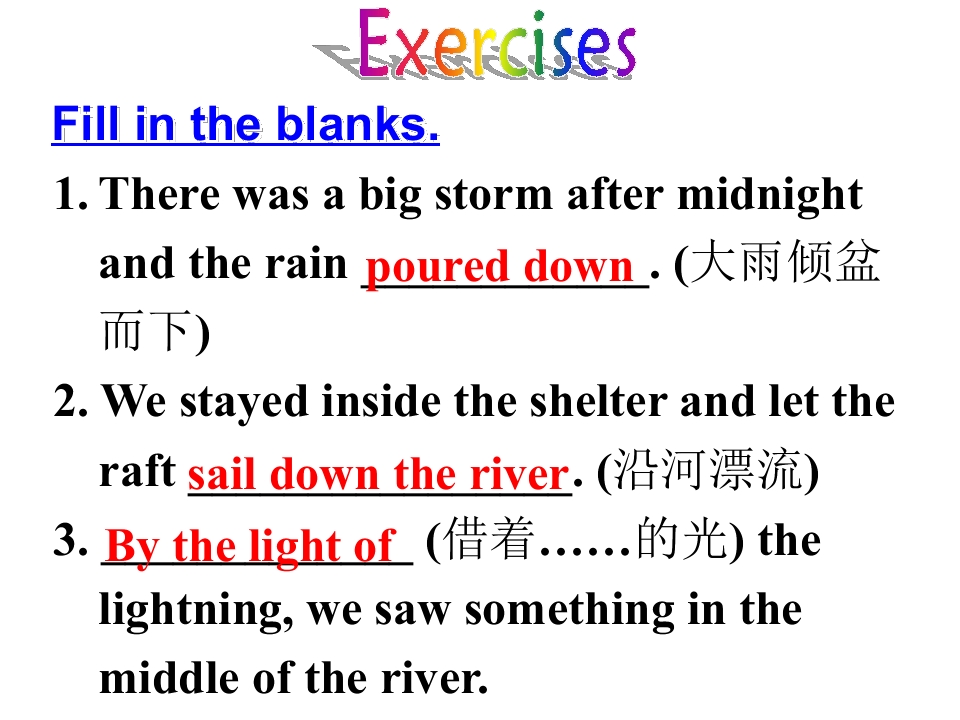 Exercises

Fill in the blanks.

1. There was a big storm after midnight and the rain poured down. (大雨倾盆而下)

2. We stayed inside the shelter and let the raft sail down the river. (沿河漂流)

3. By the light of (借着……的光) the lightning, we saw something in the middle of the river.